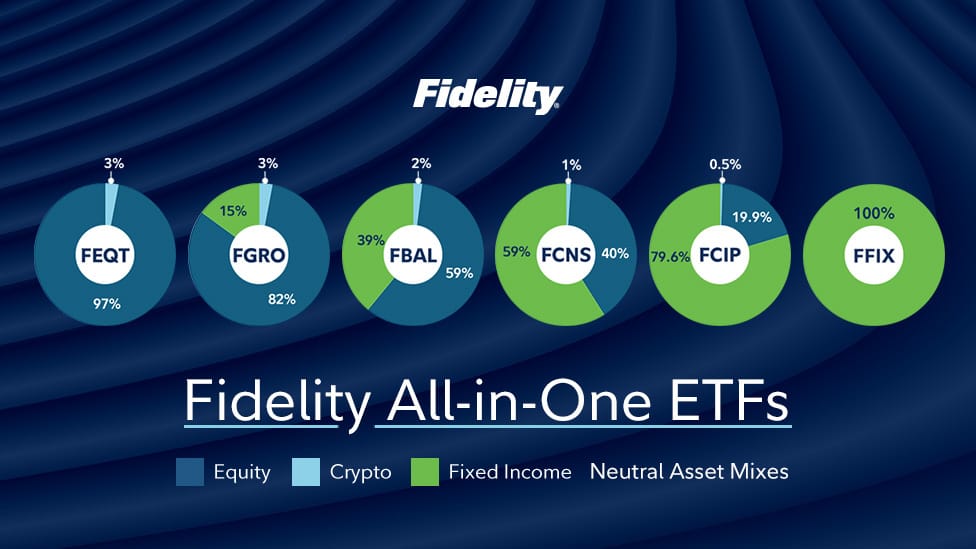 Fidelity

3%
FEQT
97%

3%
15%
FGRO
82%

2%
39%
FBAL
59%

1%
59%
FCNS
40%

0.5%
19.9%
79.6%
FCIP

100%
FFIX

Fidelity All-in-One ETFs

Equity Crypto Fixed Income Neutral Asset Mixes